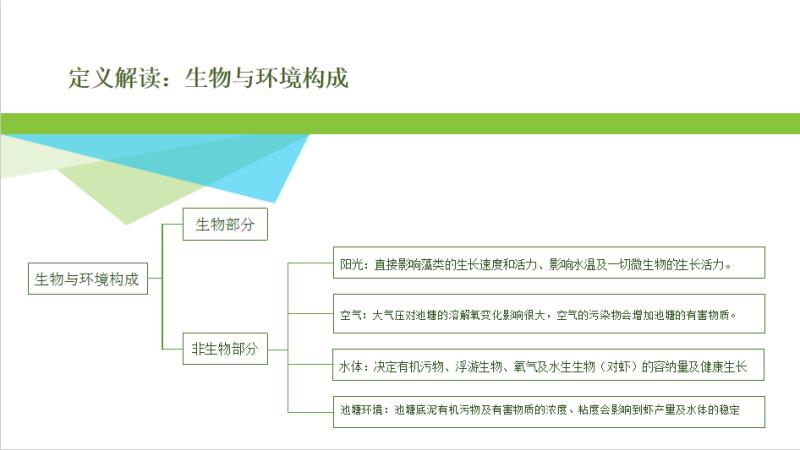 定义解读：生物与环境构成

生物与环境构成

生物部分

非生物部分

阳光：直接影响藻类的生长速度和活力、影响水温及一切微生物的生长活力。

空气：大气压对池塘的溶解氧变化影响很大，空气的污染物会增加池塘的有害物质。

水体：决定有机污物、浮游生物、氧气及水生生物（对虾）的容纳量及健康生长

池塘环境：池塘底泥有机污物及有害物质的浓度、粘度会影响到虾产量及水体的稳定